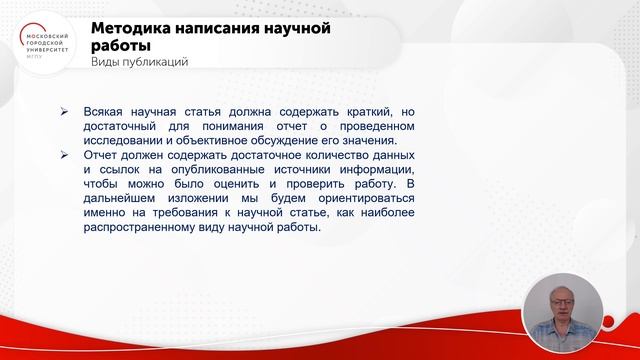 МОСКОВСКИЙ ГОРОДСКОЙ УНИВЕРСИТЕТ
МГПУ

Методика написания научной работы
Виды публикаций

➢ Всякая научная статья должна содержать краткий, но достаточный для понимания отчет о проведенном исследовании и объективное обсуждение его значения.
➢ Отчет должен содержать достаточное количество данных и ссылок на опубликованные источники информации, чтобы можно было оценить и проверить работу. В дальнейшем изложении мы будем ориентироваться именно на требования к научной статье, как наиболее распространенному виду научной работы.